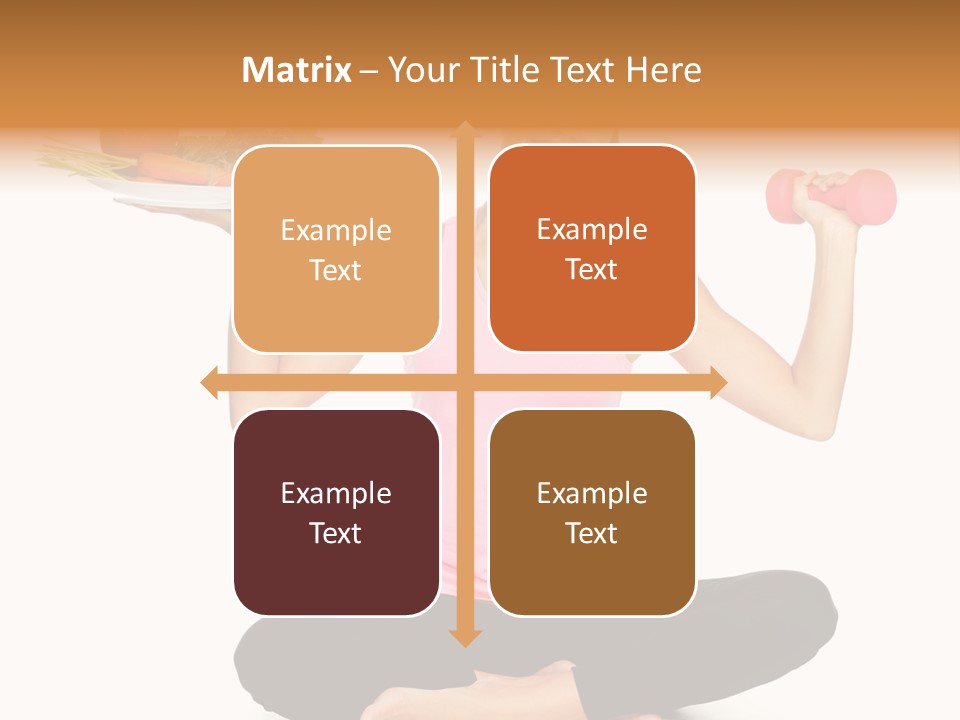 Matrix – Your Title Text Here

Example Text

Example Text

Example Text

Example Text